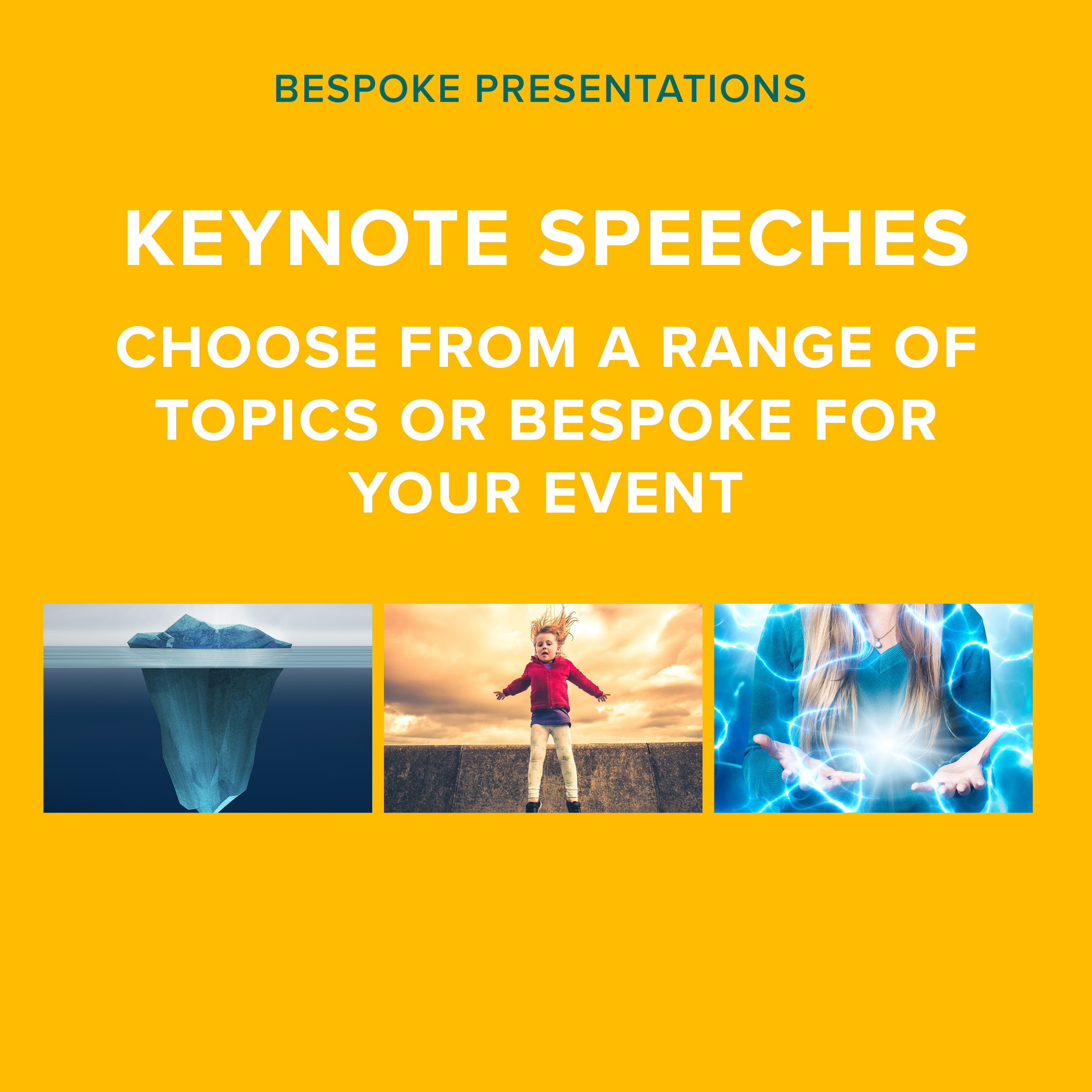 BESPOKE PRESENTATIONS

KEYNOTE SPEECHES

CHOOSE FROM A RANGE OF TOPICS OR BESPOKE FOR YOUR EVENT